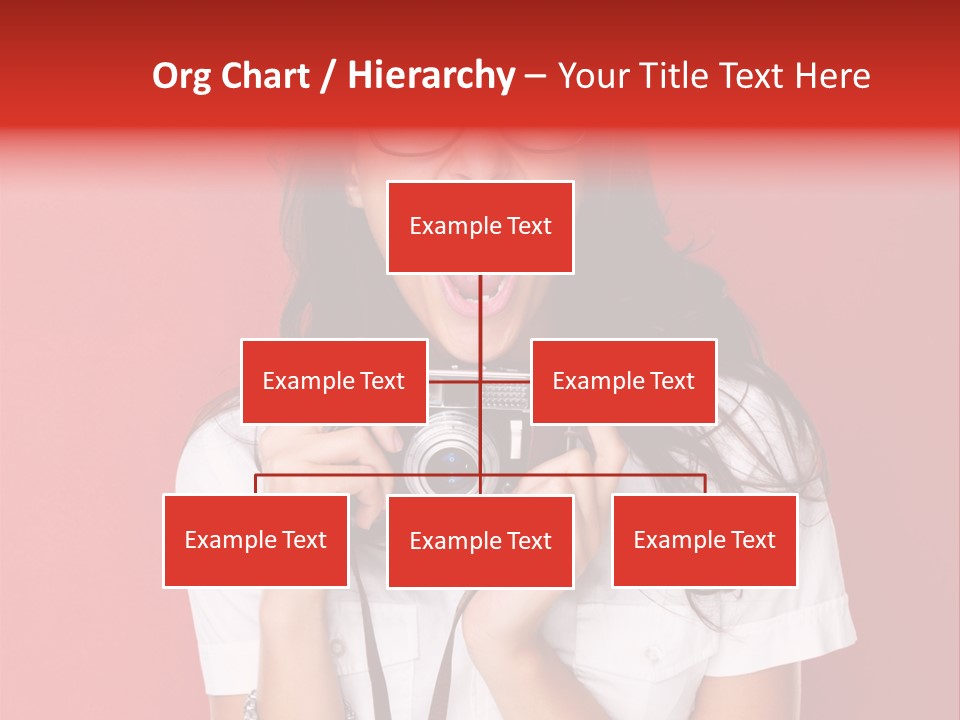 Org Chart / Hierarchy – Your Title Text Here

Example Text

Example Text

Example Text

Example Text

Example Text

Example Text